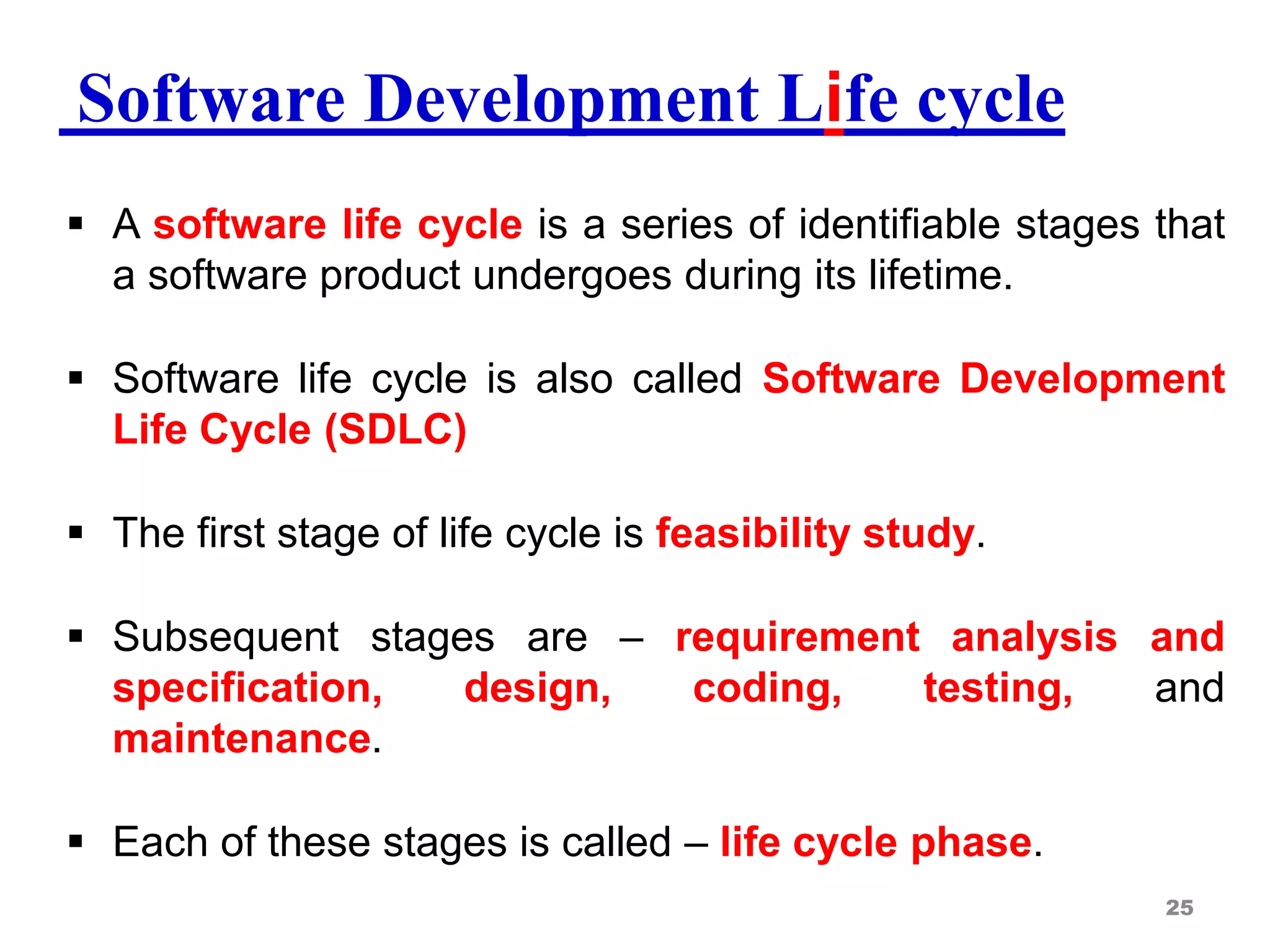 Software Development Life cycle

▪ A software life cycle is a series of identifiable stages that a software product undergoes during its lifetime.

▪ Software life cycle is also called Software Development Life Cycle (SDLC)

▪ The first stage of life cycle is feasibility study.

▪ Subsequent stages are – requirement analysis and specification, design, coding, testing, and maintenance.

▪ Each of these stages is called – life cycle phase.

25